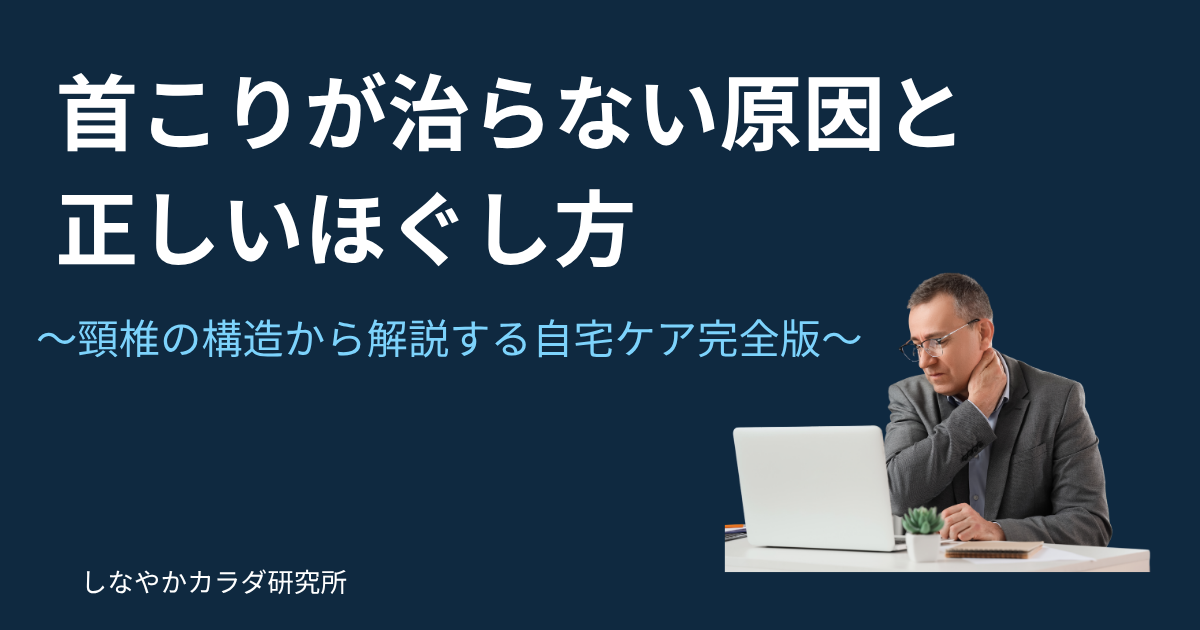 首こりが治らない原因と正しいほぐし方

〜頸椎の構造から解説する自宅ケア完全版〜

しなやかカラダ研究所